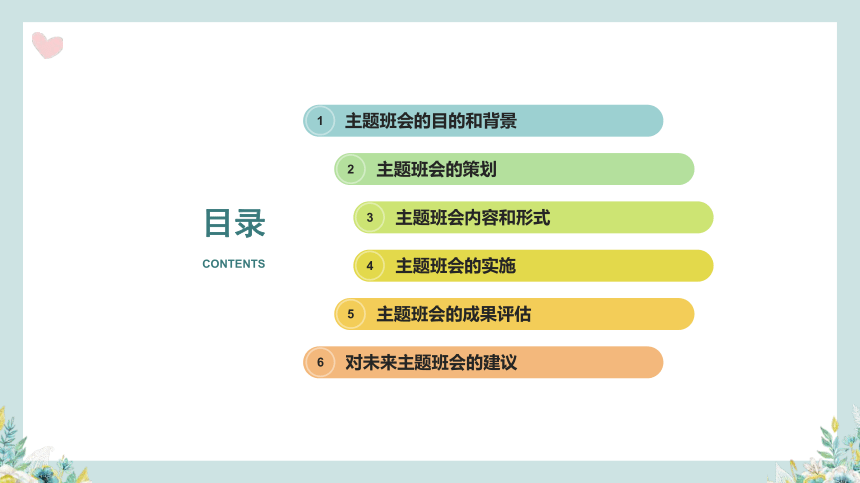 目录

CONTENTS

1 主题班会的目的和背景

2 主题班会的策划

3 主题班会内容和形式

4 主题班会的实施

5 主题班会的成果评估

6 对未来主题班会的建议